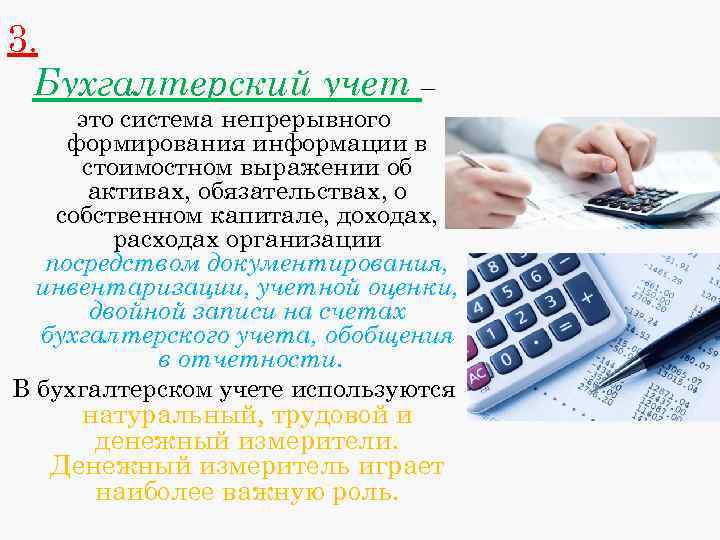 3.

Бухгалтерский учет –
это система непрерывного формирования информации в стоимостном выражении об активах, обязательствах, о собственном капитале, доходах, расходах организации посредством документирования, инвентаризации, учетной оценки, двойной записи на счетах бухгалтерского учета, обобщения в отчетности.

В бухгалтерском учете используются натуральный, трудовой и денежный измерители. Денежный измеритель играет наиболее важную роль.